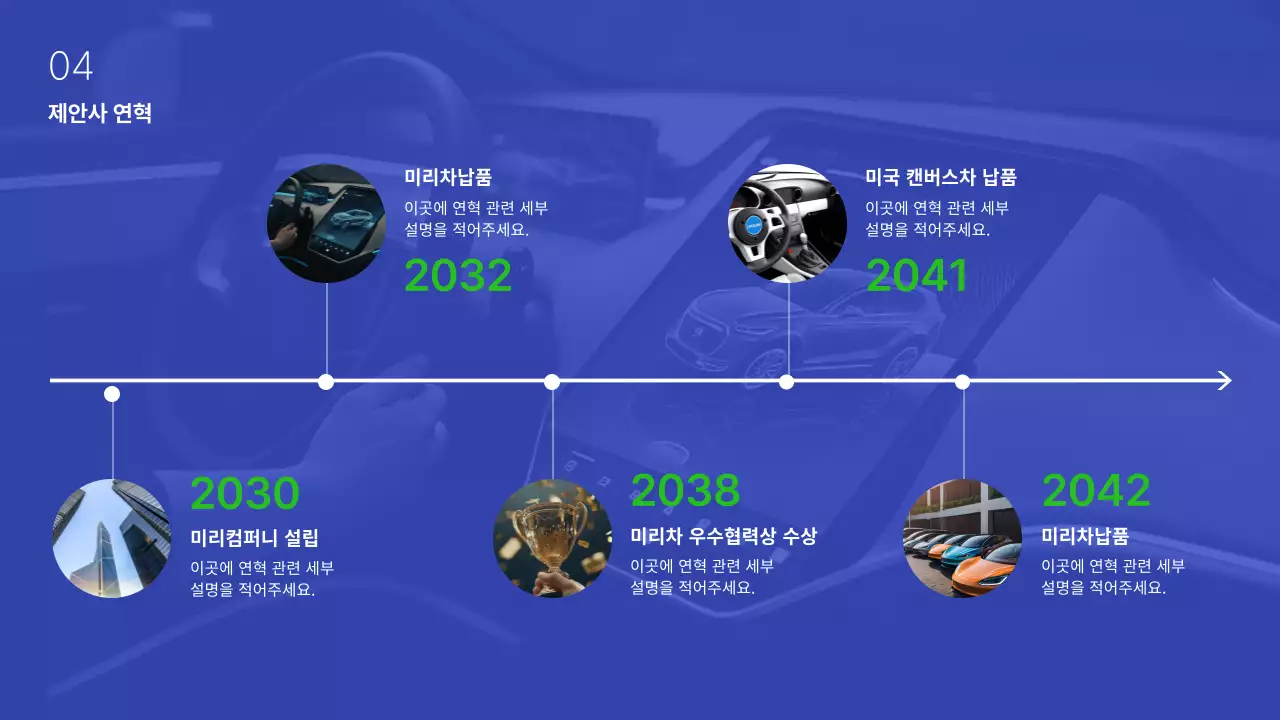 04
제안사 연혁

미리차납품
이곳에 연혁 관련 세부 설명을 적어주세요.
2032

미국 캔버스차 납품
이곳에 연혁 관련 세부 설명을 적어주세요.
2041

2030
미리컴퍼니 설립
이곳에 연혁 관련 세부 설명을 적어주세요.

2038
미리차 우수협력상 수상
이곳에 연혁 관련 세부 설명을 적어주세요.

2042
미리차납품
이곳에 연혁 관련 세부 설명을 적어주세요.